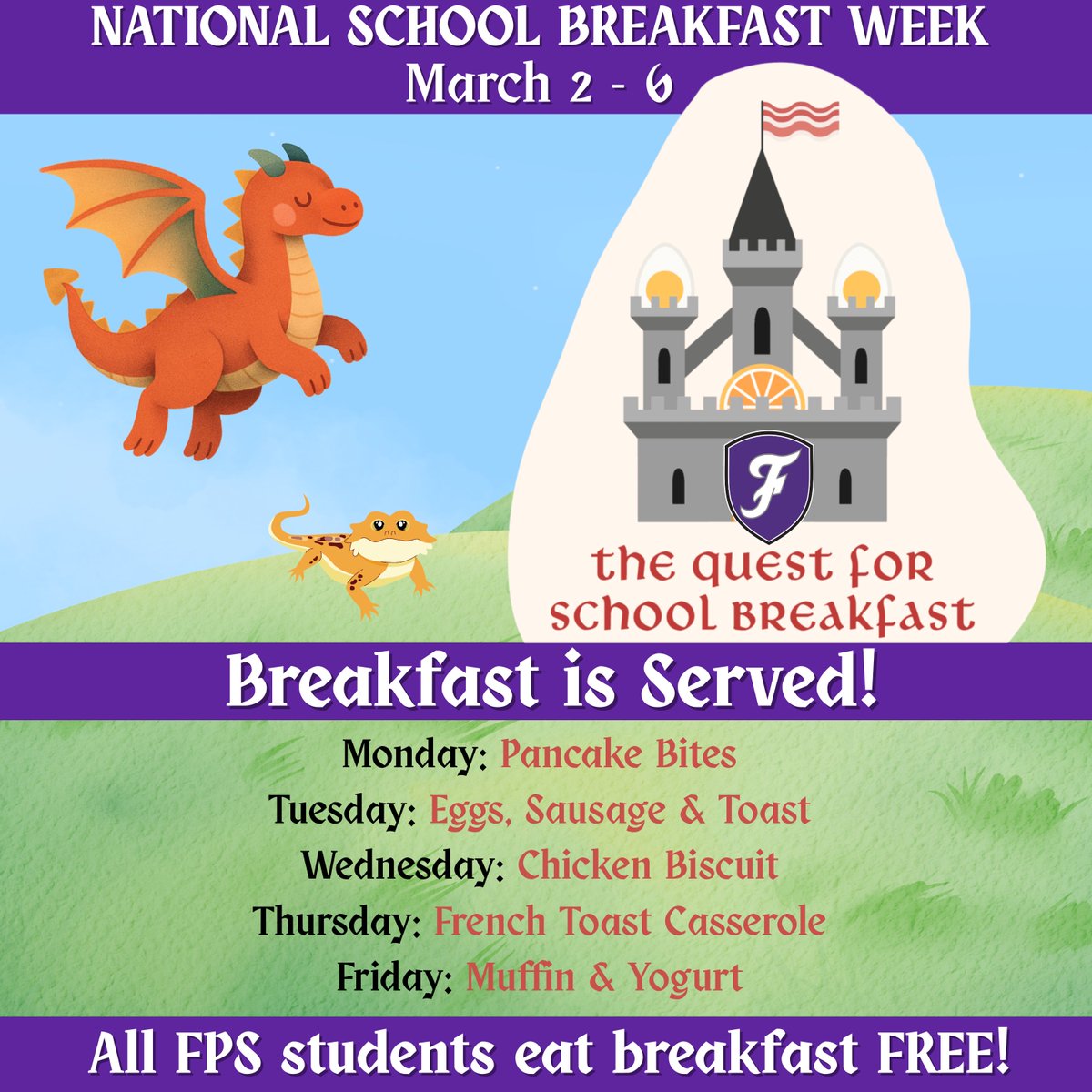 NATIONAL SCHOOL BREAKFAST WEEK
March 2 - 6

F

the quest for school breakfast

Breakfast is Served!

Monday: Pancake Bites
Tuesday: Eggs, Sausage & Toast
Wednesday: Chicken Biscuit
Thursday: French Toast Casserole
Friday: Muffin & Yogurt

All FPS students eat breakfast FREE!